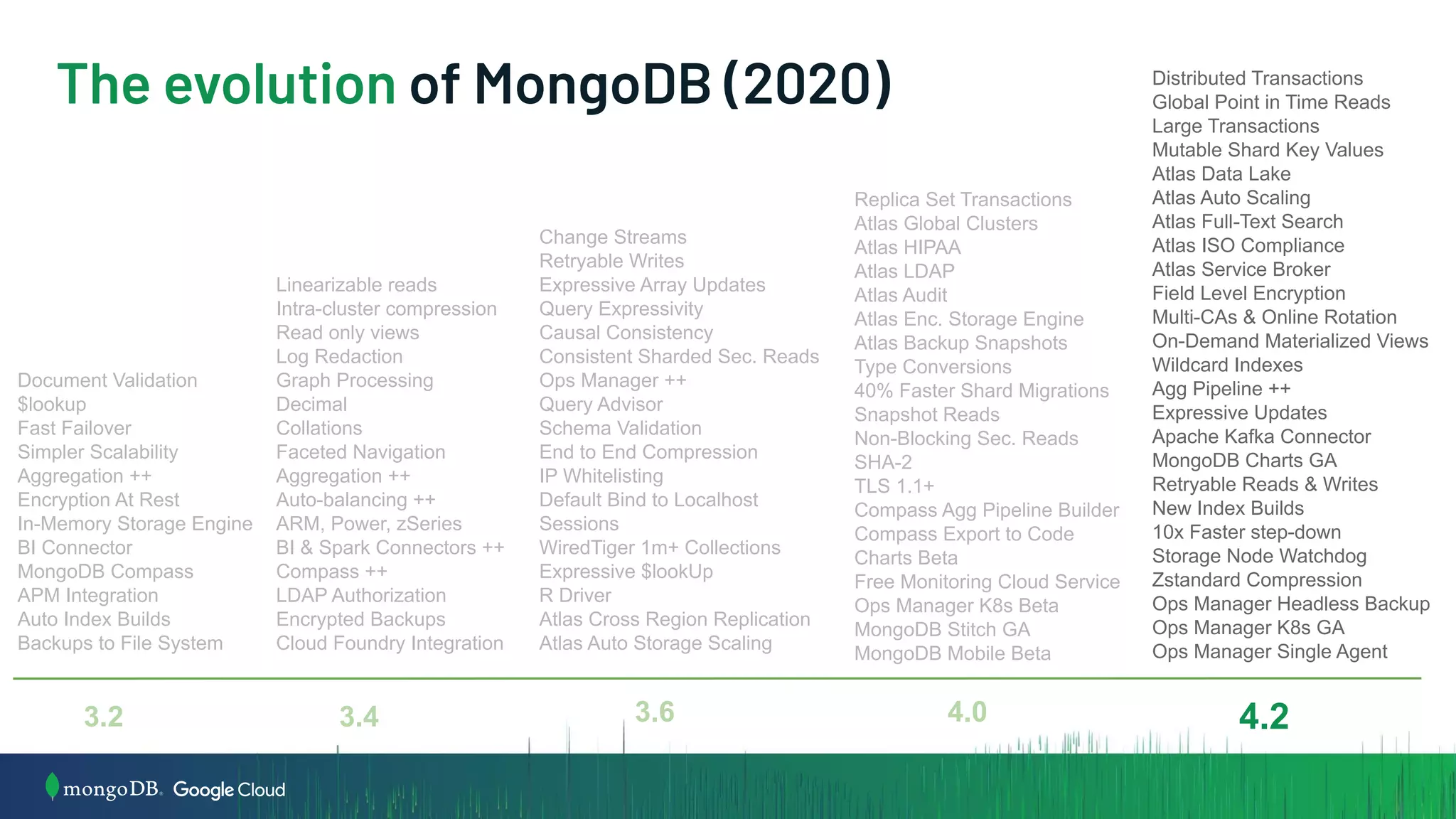 The evolution of MongoDB (2020)

Document Validation
$lookup
Fast Failover
Simpler Scalability
Aggregation ++
Encryption At Rest
In-Memory Storage Engine
BI Connector
MongoDB Compass
APM Integration
Auto Index Builds
Backups to File System

Linearizable reads
Intra-cluster compression
Read only views
Log Redaction
Graph Processing
Decimal
Collations
Faceted Navigation
Aggregation ++
Auto-balancing ++
ARM, Power, zSeries
BI & Spark Connectors ++
Compass ++
LDAP Authorization
Encrypted Backups
Cloud Foundry Integration

Change Streams
Retryable Writes
Expressive Array Updates
Query Expressivity
Causal Consistency
Consistent Sharded Sec. Reads
Ops Manager ++
Query Advisor
Schema Validation
End to End Compression
IP Whitelisting
Default Bind to Localhost
Sessions
WiredTiger 1m+ Collections
Expressive $lookUp
R Driver
Atlas Cross Region Replication
Atlas Auto Storage Scaling

Replica Set Transactions
Atlas Global Clusters
Atlas HIPAA
Atlas LDAP
Atlas Audit
Atlas Enc. Storage Engine
Atlas Backup Snapshots
Type Conversions
40% Faster Shard Migrations
Snapshot Reads
Non-Blocking Sec. Reads
SHA-2
TLS 1.1+
Compass Agg Pipeline Builder
Compass Export to Code
Charts Beta
Free Monitoring Cloud Service
Ops Manager K8s Beta
MongoDB Stitch GA
MongoDB Mobile Beta

Distributed Transactions
Global Point in Time Reads
Large Transactions
Mutable Shard Key Values
Atlas Data Lake
Atlas Auto Scaling
Atlas Full-Text Search
Atlas ISO Compliance
Atlas Service Broker
Field Level Encryption
Multi-CAs & Online Rotation
On-Demand Materialized Views
Wildcard Indexes
Agg Pipeline ++
Expressive Updates
Apache Kafka Connector
MongoDB Charts GA
Retryable Reads & Writes
New Index Builds
10x Faster step-down
Storage Node Watchdog
Zstandard Compression
Ops Manager Headless Backup
Ops Manager K8s GA
Ops Manager Single Agent

3.2 3.4 3.6 4.0 4.2

mongoDB. Google Cloud